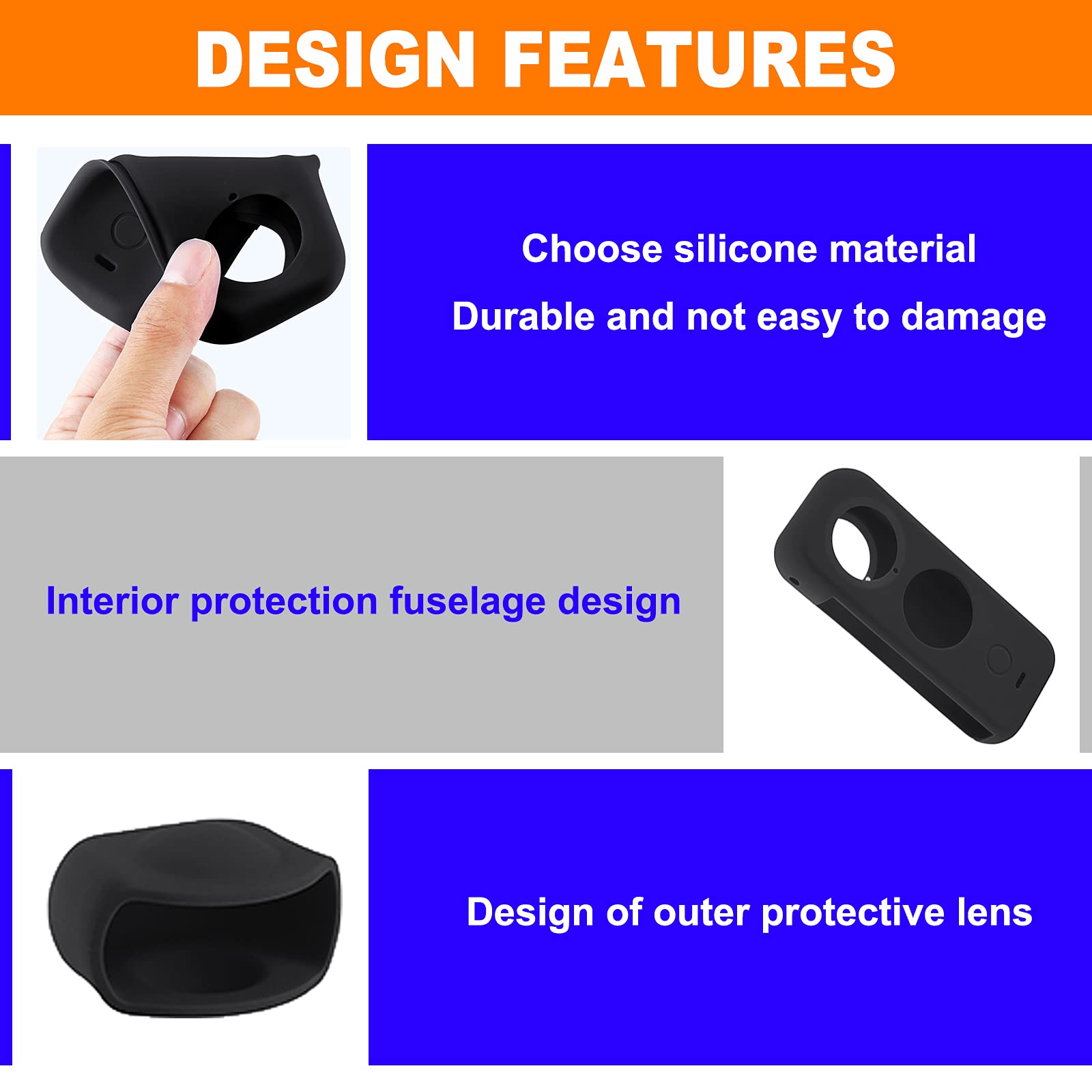 DESIGN FEATURES

Choose silicone material

Durable and not easy to damage

Interior protection fuselage design

Design of outer protective lens